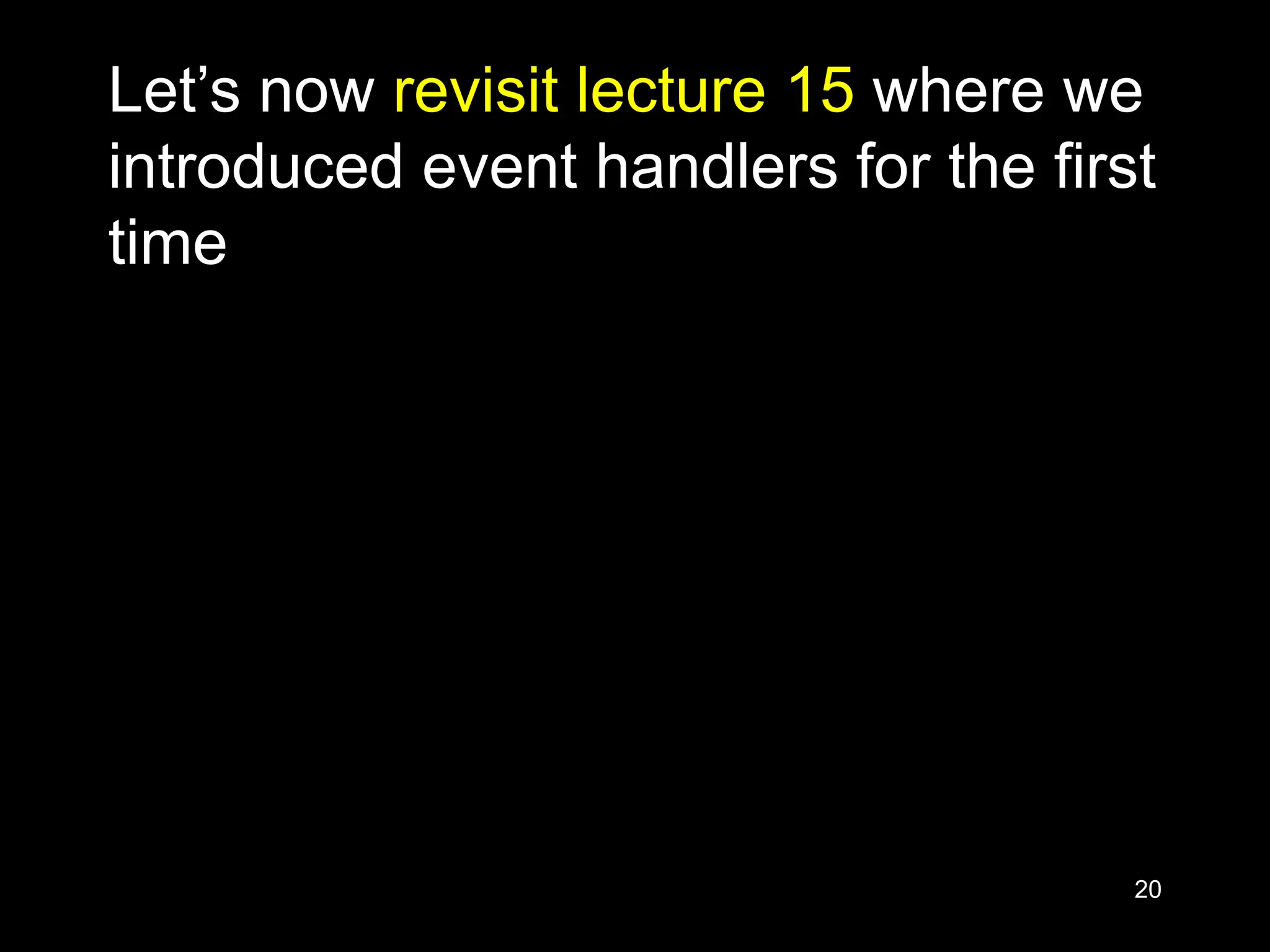 Let’s now revisit lecture 15 where we introduced event handlers for the first time

20